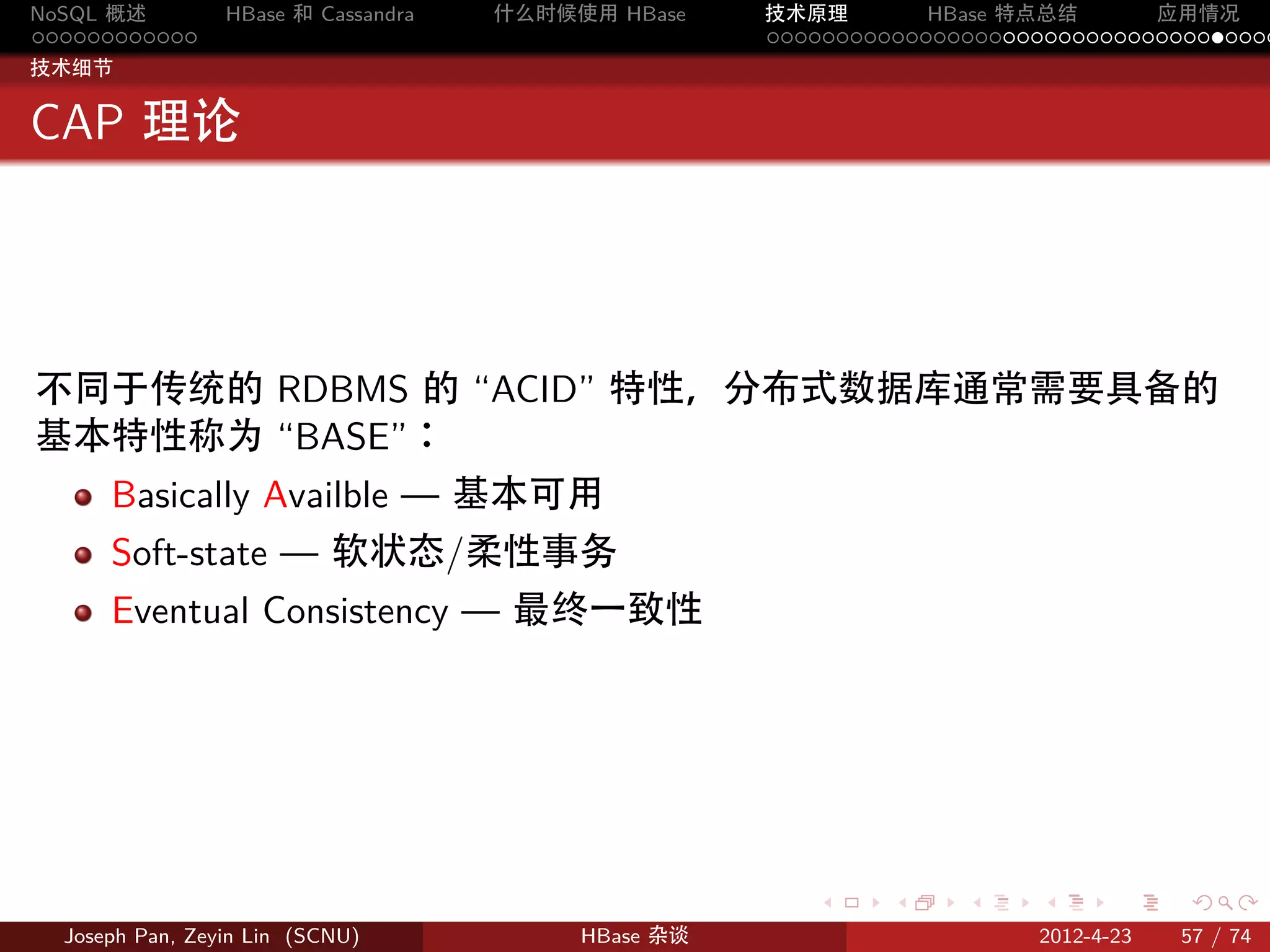 NoSQL 概述 HBase 和 Cassandra 什么时候使用 HBase 技术原理 HBase 特点总结 应用情况

技术细节

CAP 理论

不同于传统的 RDBMS 的 “ACID” 特性，分布式数据库通常需要具备的基本特性称为 “BASE”：

- Basically Availble — 基本可用
- Soft-state — 软状态/柔性事务
- Eventual Consistency — 最终一致性

Joseph Pan, Zeyin Lin (SCNU) HBase 杂谈 2012-4-23 57 / 74